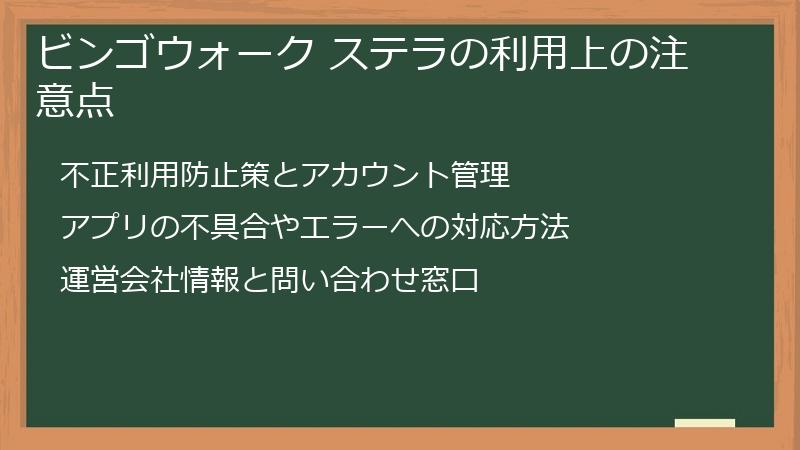 ビンゴウォーク ステラの利用上の注意点

不正利用防止策とアカウント管理

アプリの不具合やエラーへの対応方法

運営会社情報と問い合わせ窓口